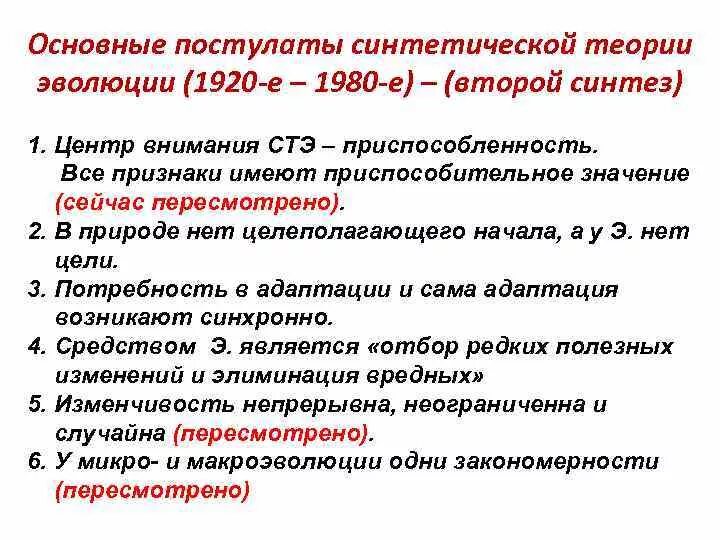 Основные постулаты синтетической теории эволюции (1920-е – 1980-е) – (второй синтез)

1. Центр внимания СТЭ – приспособленность. Все признаки имеют приспособительное значение (сейчас пересмотрено).
2. В природе нет целеполагающего начала, а у Э. нет цели.
3. Потребность в адаптации и сама адаптация возникают синхронно.
4. Средством Э. является «отбор редких полезных изменений и элиминация вредных»
5. Изменчивость непрерывна, неограниченна и случайна (пересмотрено).
6. У микро- и макроэволюции одни закономерности (пересмотрено)